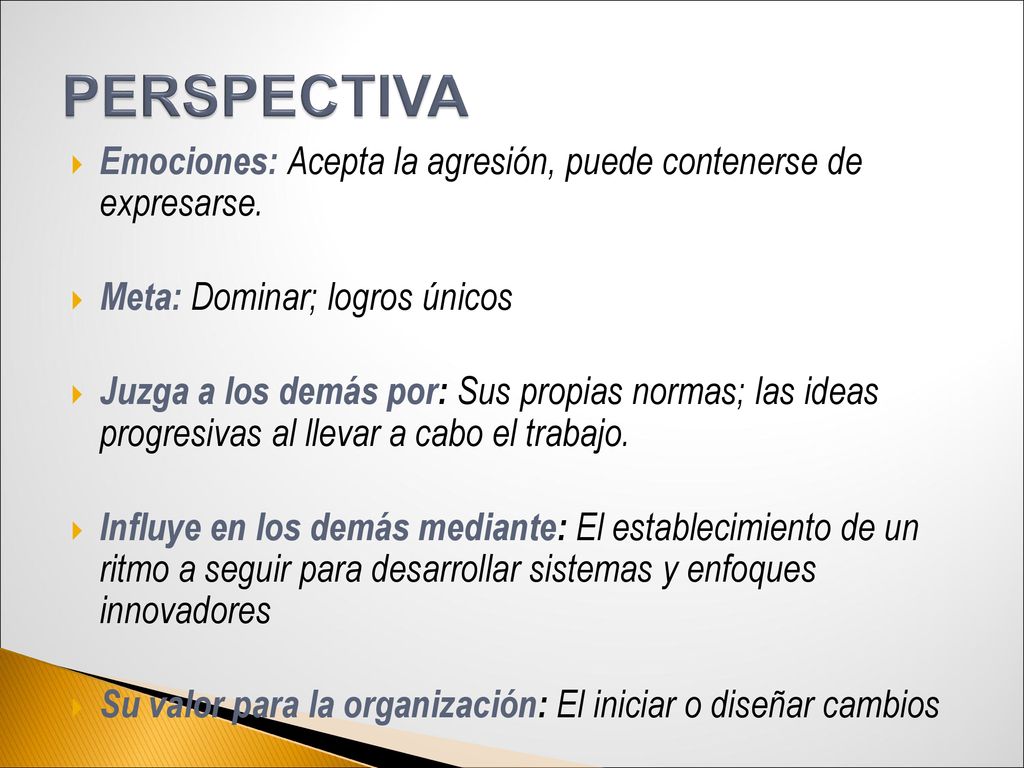 PERSPECTIVA

Emociones: Acepta la agresión, puede contenerse de expresarse.

Meta: Dominar; logros únicos

Juzga a los demás por: Sus propias normas; las ideas progresivas al llevar a cabo el trabajo.

Influye en los demás mediante: El establecimiento de un ritmo a seguir para desarrollar sistemas y enfoques innovadores

Su valor para la organización: El iniciar o diseñar cambios